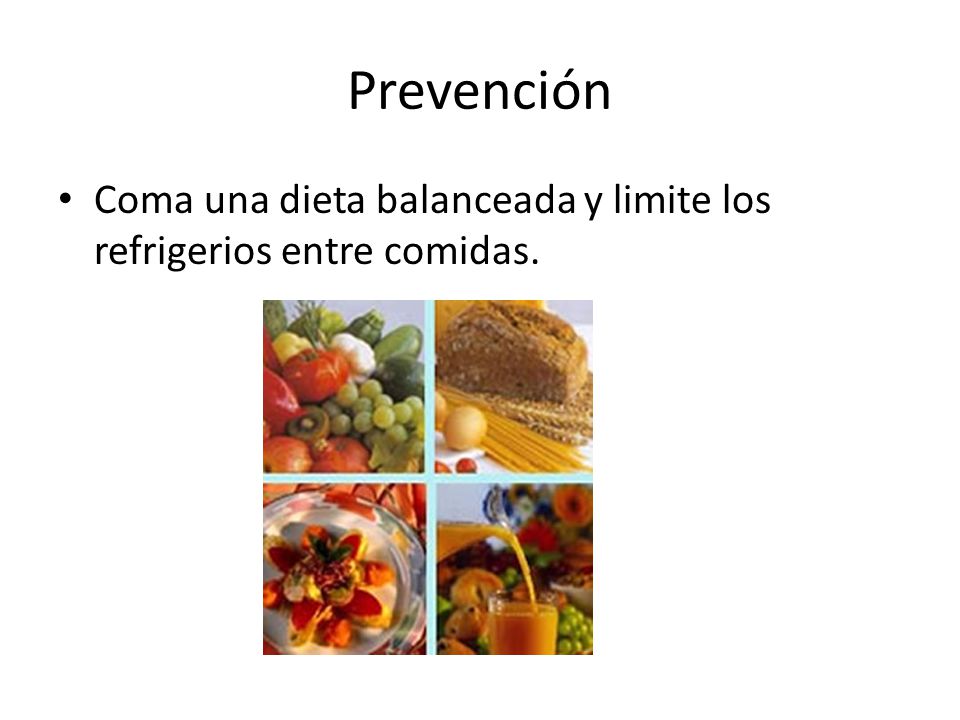 Prevención

• Coma una dieta balanceada y limite los refrigerios entre comidas.